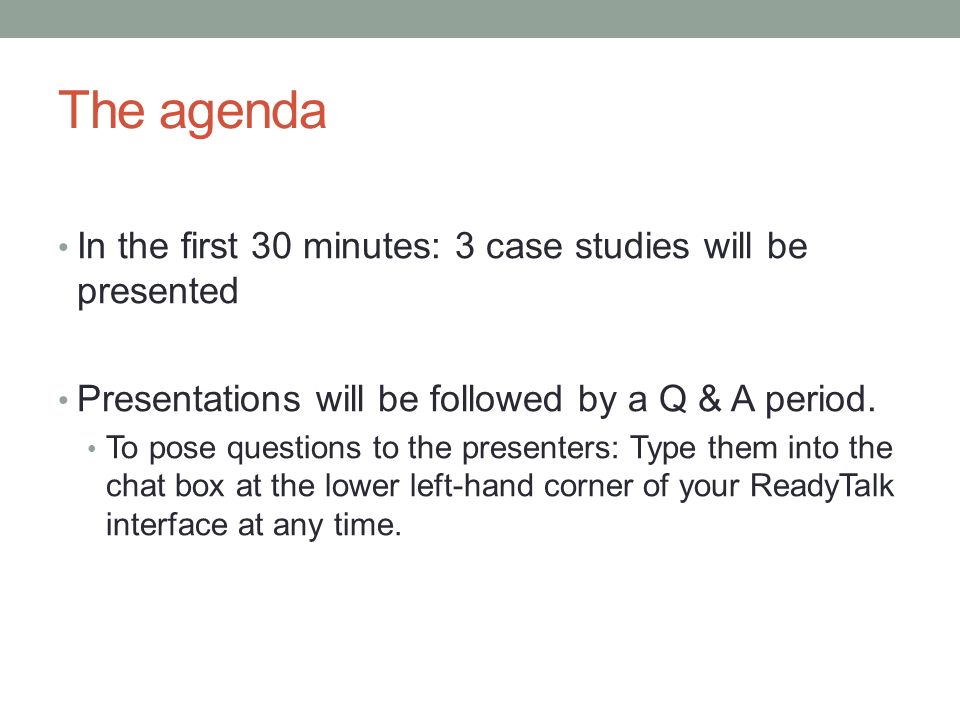 The agenda

• In the first 30 minutes: 3 case studies will be presented

• Presentations will be followed by a Q & A period.
  • To pose questions to the presenters: Type them into the chat box at the lower left-hand corner of your ReadyTalk interface at any time.